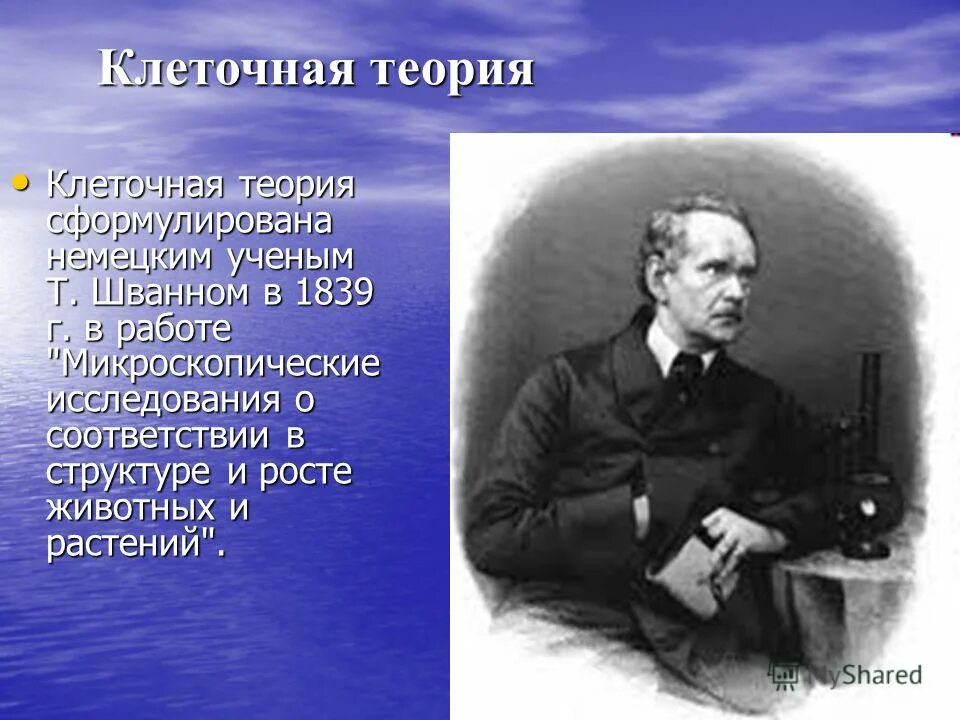 Клеточная теория

• Клеточная теория сформулирована немецким ученым Т. Шванном в 1839 г. в работе "Микроскопические исследования о соответствии в структуре и росте животных и растений".

MyShared